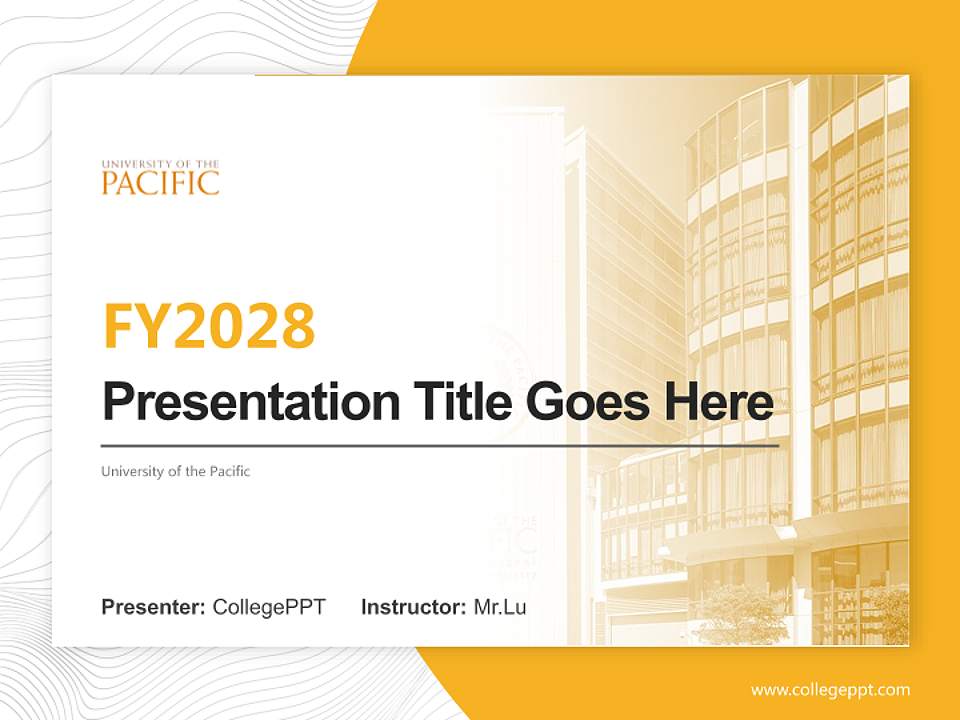 UNIVERSITY OF THE
PACIFIC

FY2028

Presentation Title Goes Here

University of the Pacific

Presenter: CollegePPT Instructor: Mr.Lu

www.collegeppt.com